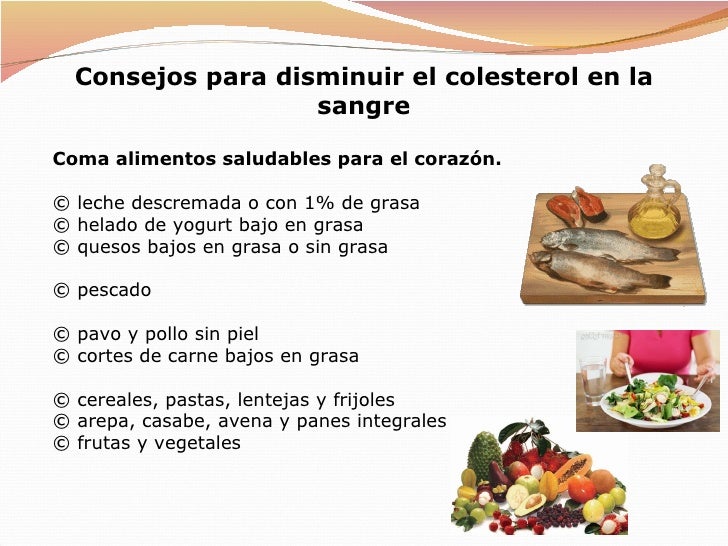 Consejos para disminuir el colesterol en la sangre

Coma alimentos saludables para el corazón.

© leche descremada o con 1% de grasa
© helado de yogurt bajo en grasa
© quesos bajos en grasa o sin grasa

© pescado

© pavo y pollo sin piel
© cortes de carne bajos en grasa

© cereales, pastas, lentejas y frijoles
© arepa, casabe, avena y panes integrales
© frutas y vegetales